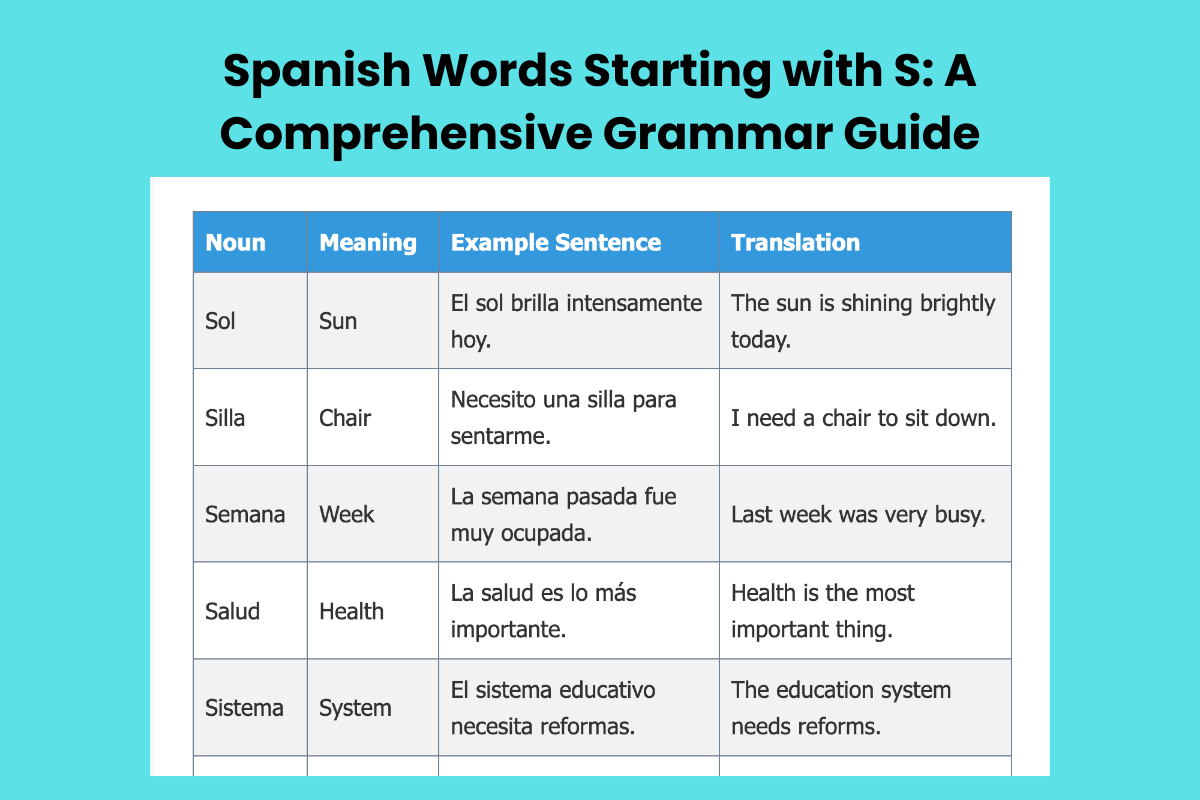 Spanish Words Starting with S: A Comprehensive Grammar Guide

| Noun | Meaning | Example Sentence | Translation |
|---|---|---|---|
| Sol | Sun | El sol brilla intensamente hoy. | The sun is shining brightly today. |
| Silla | Chair | Necesito una silla para sentarme. | I need a chair to sit down. |
| Semana | Week | La semana pasada fue muy ocupada. | Last week was very busy. |
| Salud | Health | La salud es lo más importante. | Health is the most important thing. |
| Sistema | System | El sistema educativo necesita reformas. | The education system needs reforms. |